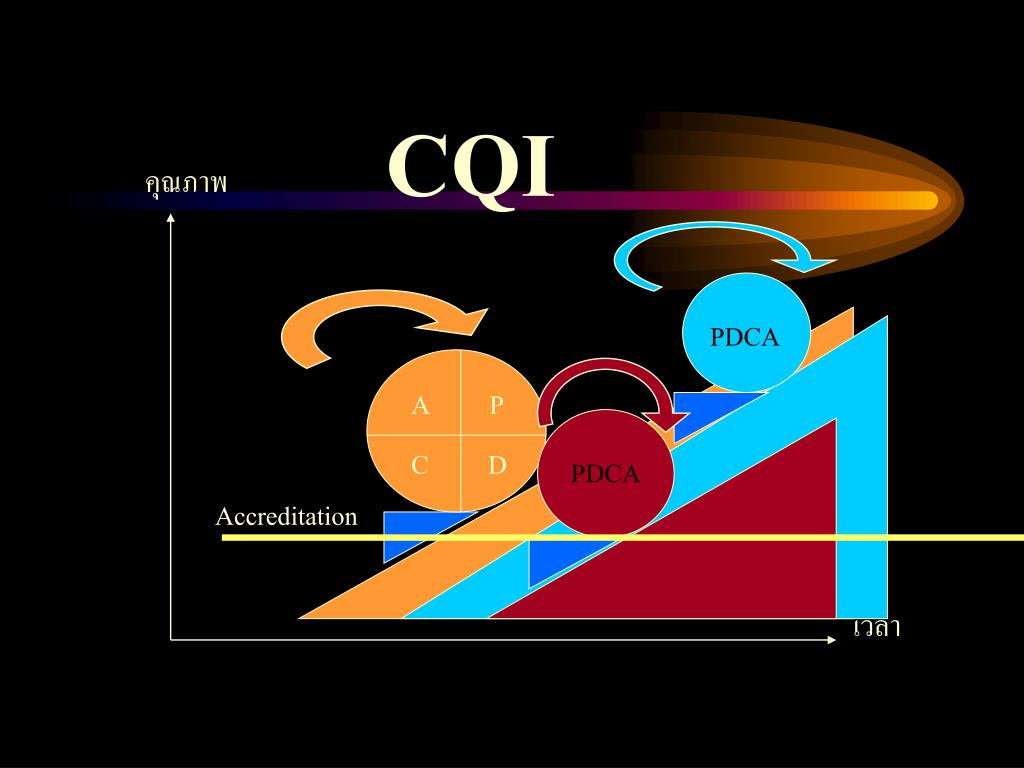 CQI

คุณภาพ

PDCA

A P
C D

PDCA

Accreditation

เวลา